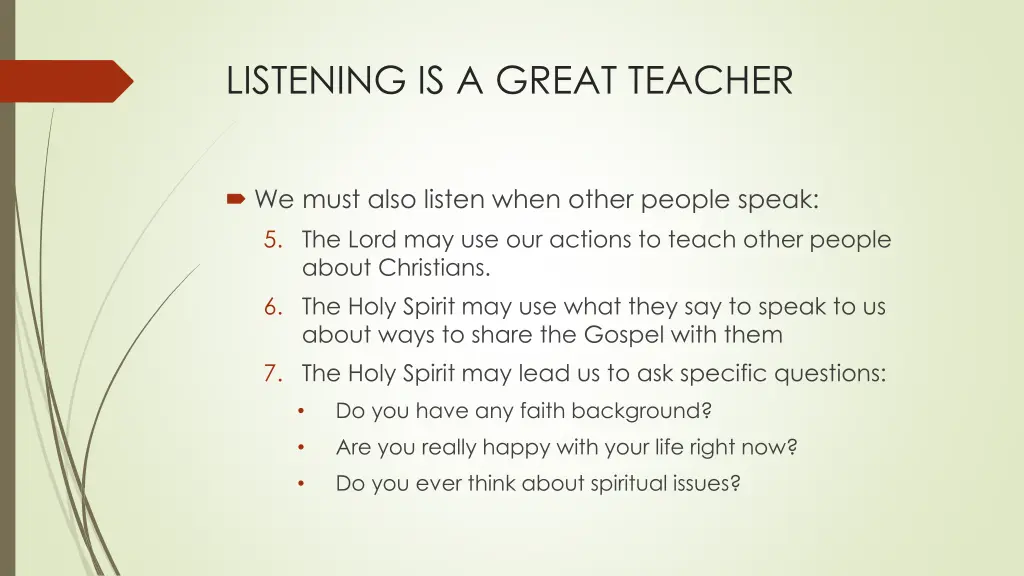 LISTENING IS A GREAT TEACHER

We must also listen when other people speak:

5. The Lord may use our actions to teach other people about Christians.
6. The Holy Spirit may use what they say to speak to us about ways to share the Gospel with them
7. The Holy Spirit may lead us to ask specific questions:
   • Do you have any faith background?
   • Are you really happy with your life right now?
   • Do you ever think about spiritual issues?